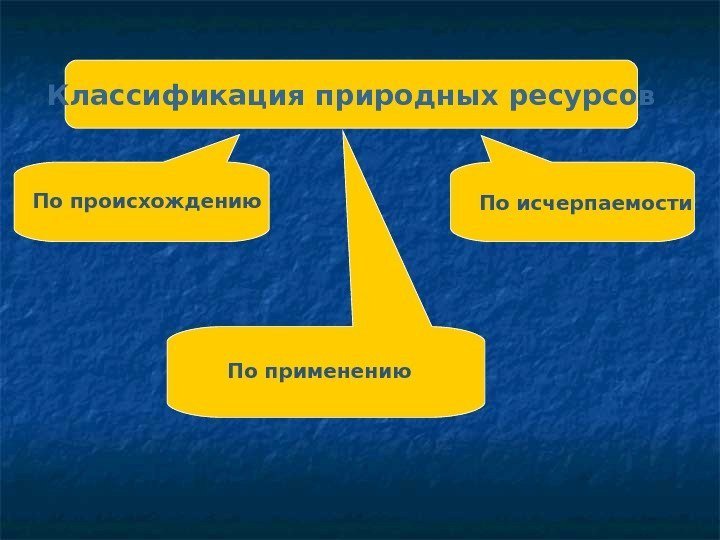 Классификация природных ресурсов

По происхождению

По исчерпаемости

По применению